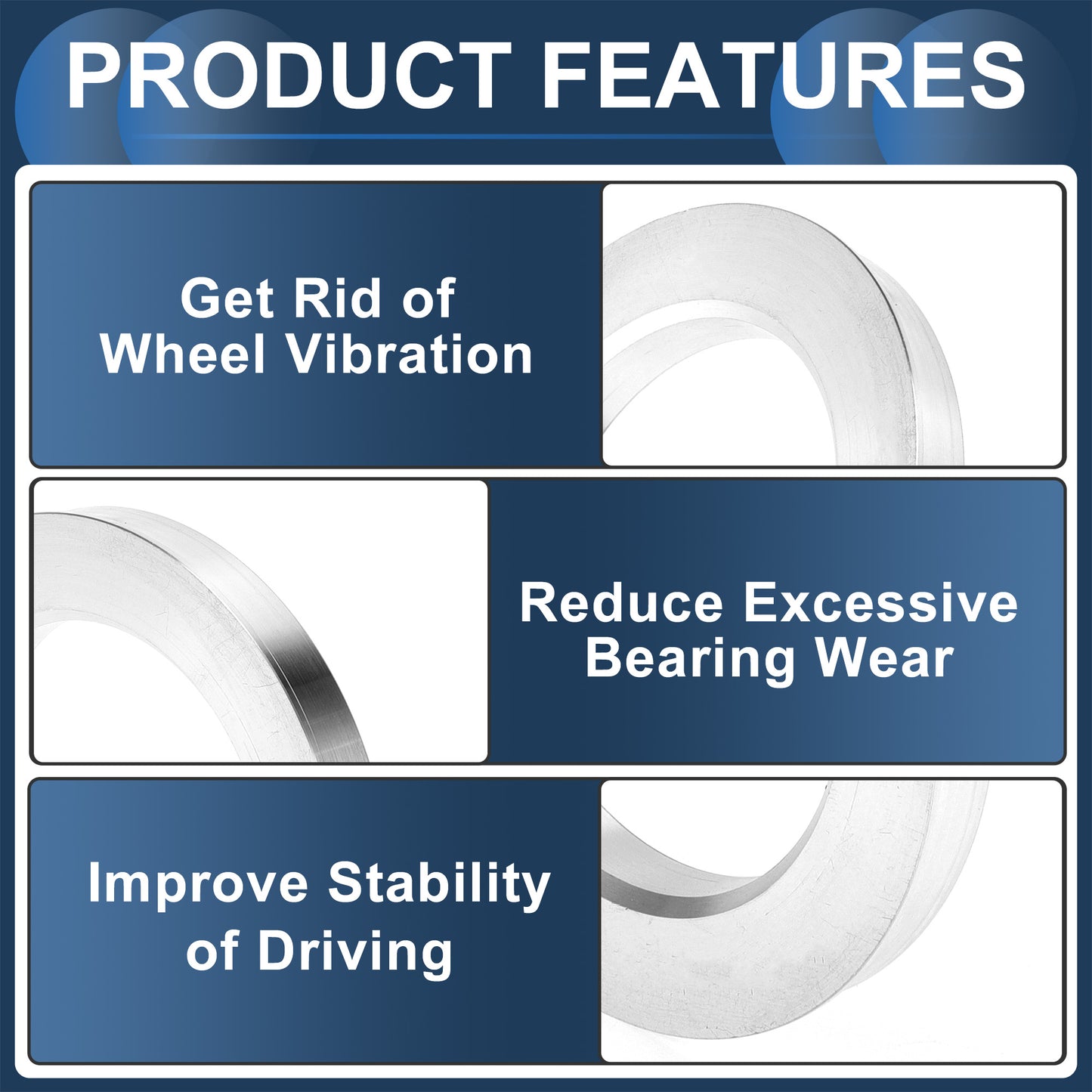 PRODUCT FEATURES

Get Rid of Wheel Vibration

Reduce Excessive Bearing Wear

Improve Stability of Driving